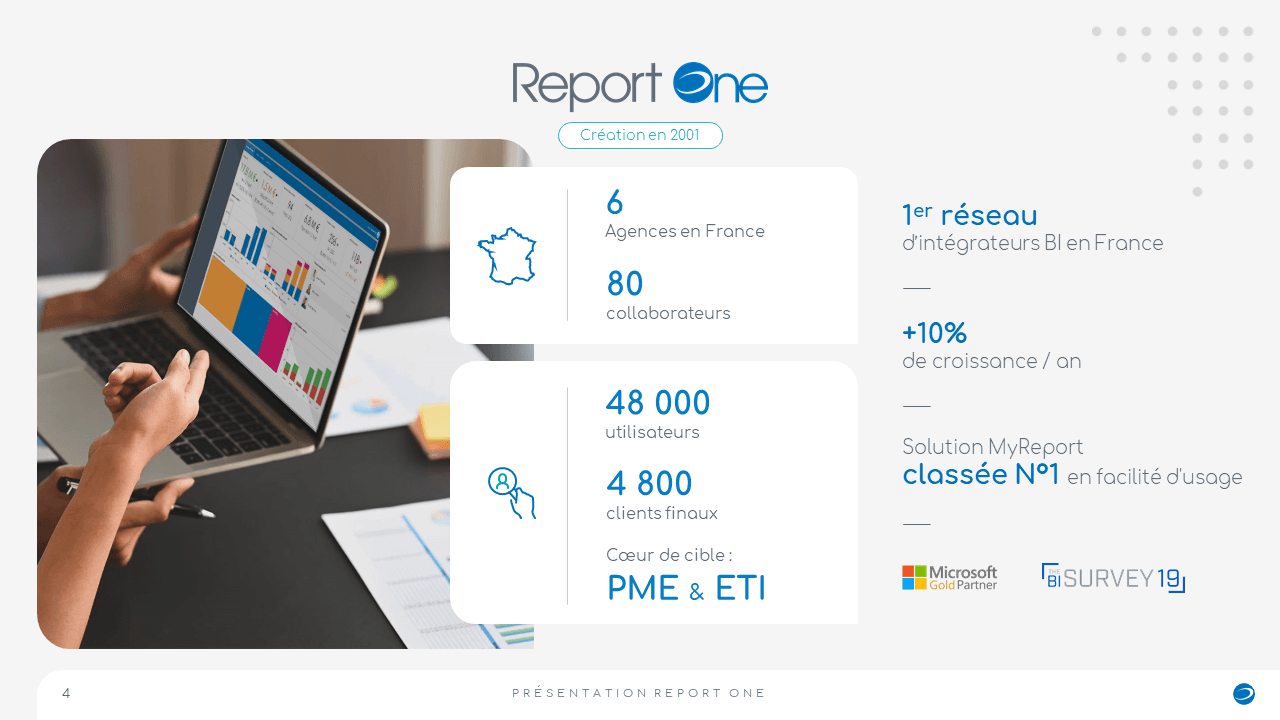 Report One

Création en 2001

6
Agences en France

80
collaborateurs

48 000
utilisateurs

4 800
clients finaux

Cœur de cible :
PME & ETI

1er réseau
d'intégrateurs BI en France

+10%
de croissance / an

Solution MyReport
classée N°1 en facilité d'usage

Microsoft Gold Partner

THE BI SURVEY 19

4

PRÉSENTATION REPORT ONE